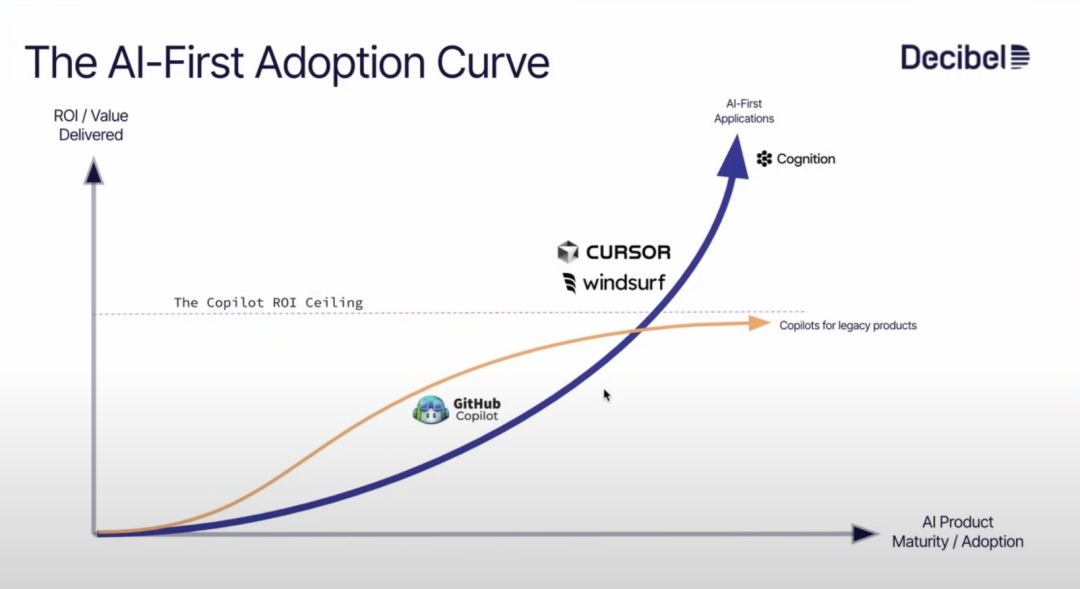 The AI-First Adoption Curve

Decibel

ROI / Value Delivered

AI-First Applications

Cognition

CURSOR

windsurf

The Copilot ROI Ceiling

Copilots for legacy products

GitHub Copilot

AI Product Maturity / Adoption